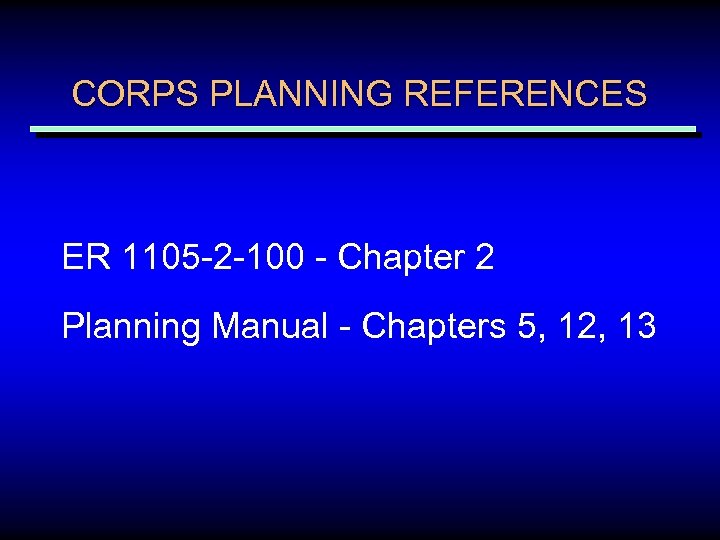 CORPS PLANNING REFERENCES

ER 1105-2-100 - Chapter 2

Planning Manual - Chapters 5, 12, 13